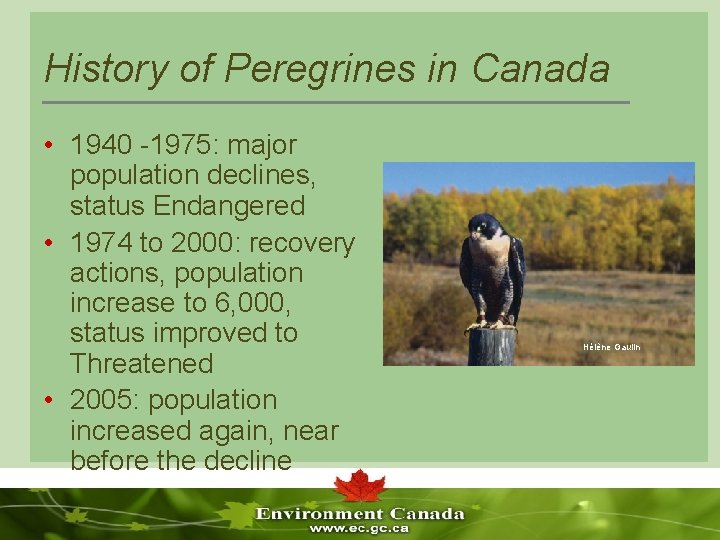 History of Peregrines in Canada

• 1940 -1975: major population declines, status Endangered
• 1974 to 2000: recovery actions, population increase to 6,000, status improved to Threatened
• 2005: population increased again, near before the decline

Hélène Gaulin

Environment Canada
www.ec.gc.ca